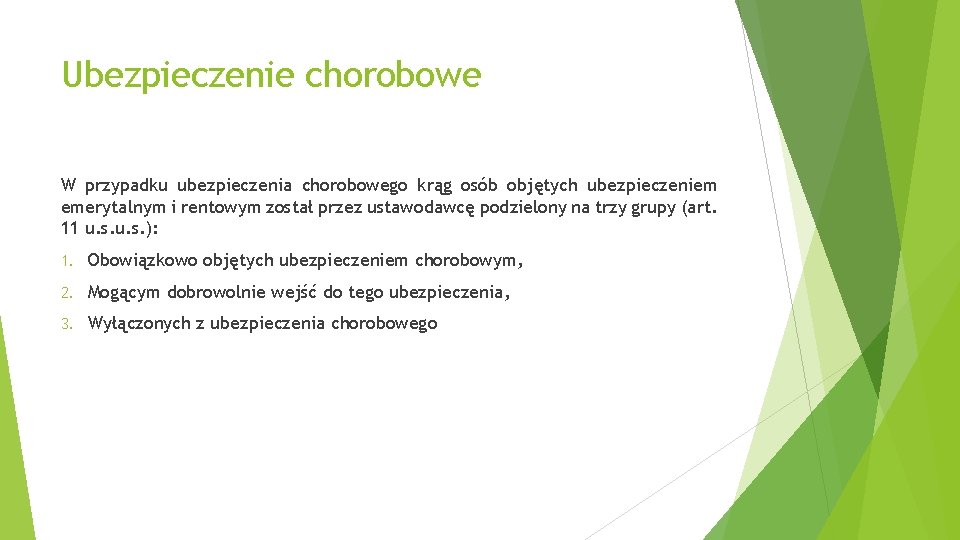 Ubezpieczenie chorobowe

W przypadku ubezpieczenia chorobowego krąg osób objętych ubezpieczeniem emerytalnym i rentowym został przez ustawodawcę podzielony na trzy grupy (art. 11 u.s.u.s.):

1. Obowiązkowo objętych ubezpieczeniem chorobowym,

2. Mogącym dobrowolnie wejść do tego ubezpieczenia,

3. Wyłączonych z ubezpieczenia chorobowego